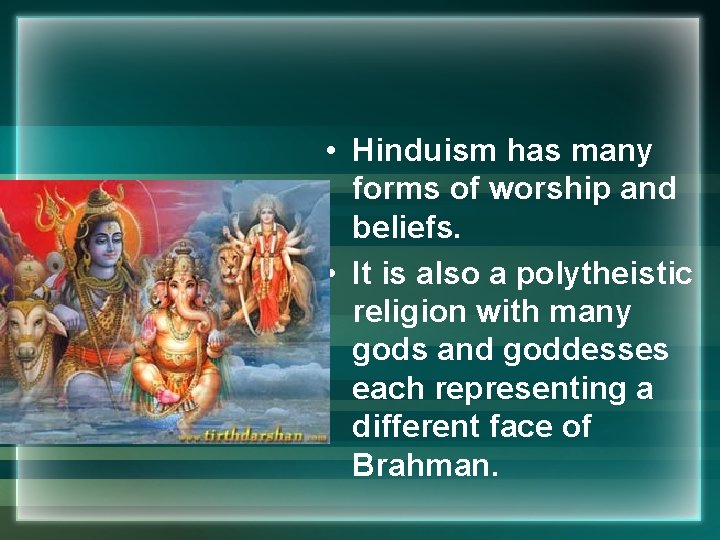 www.tirthdarshan.com

• Hinduism has many forms of worship and beliefs.

• It is also a polytheistic religion with many gods and goddesses each representing a different face of Brahman.